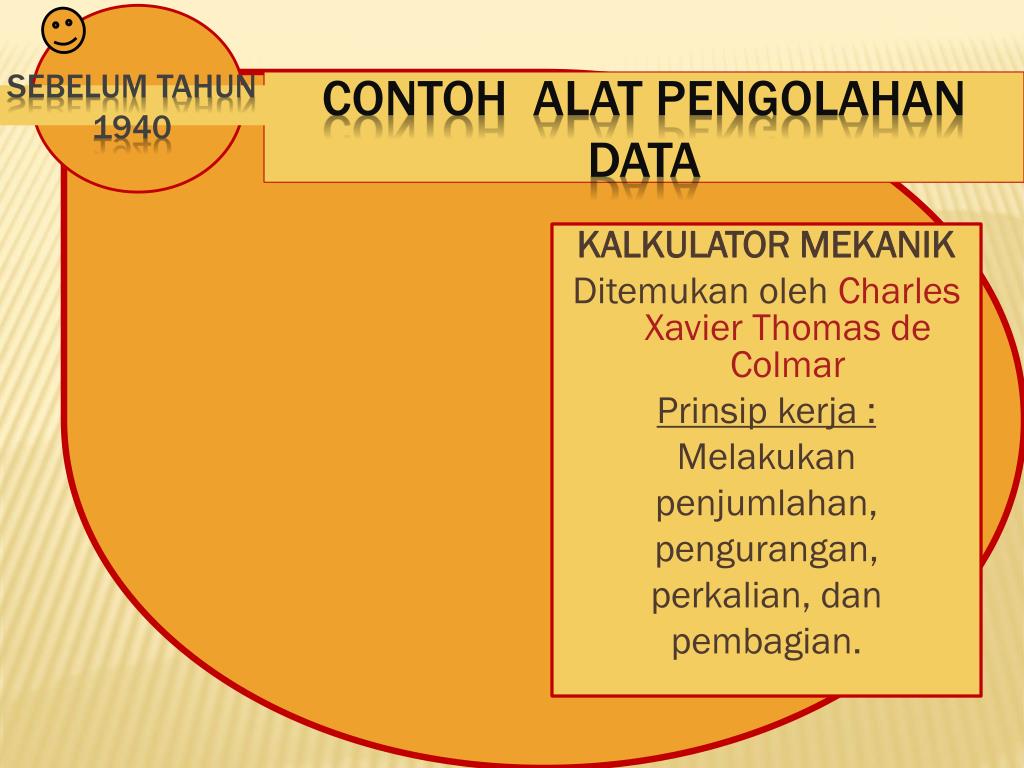 ☺
SEBELUM TAHUN 1940

CONTOH ALAT PENGOLAHAN DATA

KALKULATOR MEKANIK
Ditemukan oleh Charles Xavier Thomas de Colmar
Prinsip kerja :
Melakukan penjumlahan, pengurangan, perkalian, dan pembagian.